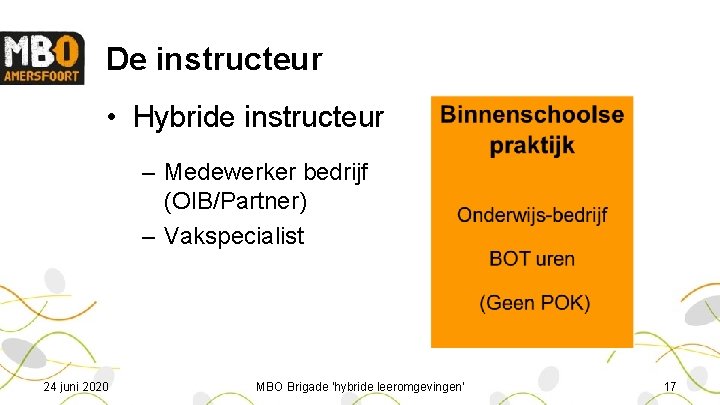 MBO AMERSFOORT

De instructeur

• Hybride instructeur

– Medewerker bedrijf (OIB/Partner)

– Vakspecialist

Binnenschoolse praktijk

Onderwijs-bedrijf

BOT uren

(Geen POK)

24 juni 2020

MBO Brigade 'hybride leeromgevingen'

17